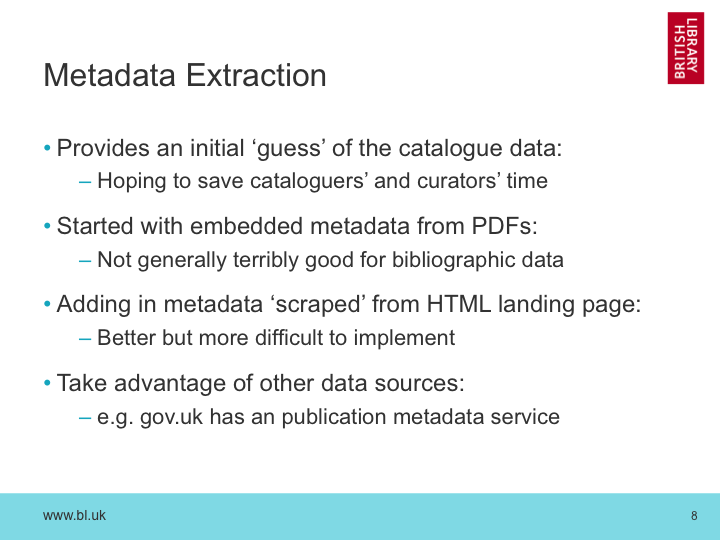 BRITISH LIBRARY

Metadata Extraction

• Provides an initial ‘guess’ of the catalogue data:
– Hoping to save cataloguers’ and curators’ time

• Started with embedded metadata from PDFs:
– Not generally terribly good for bibliographic data

• Adding in metadata ‘scraped’ from HTML landing page:
– Better but more difficult to implement

• Take advantage of other data sources:
– e.g. gov.uk has an publication metadata service

www.bl.uk

8